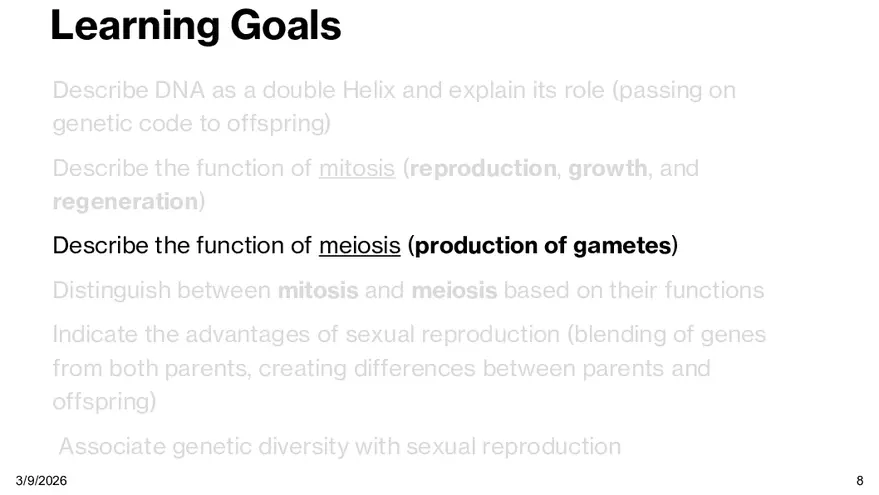 Learning Goals

Describe DNA as a double Helix and explain its role (passing on genetic code to offspring)

Describe the function of mitosis (reproduction, growth, and regeneration)

Describe the function of meiosis (production of gametes)

Distinguish between mitosis and meiosis based on their functions

Indicate the advantages of sexual reproduction (blending of genes from both parents, creating differences between parents and offspring)

Associate genetic diversity with sexual reproduction

3/9/2026

8